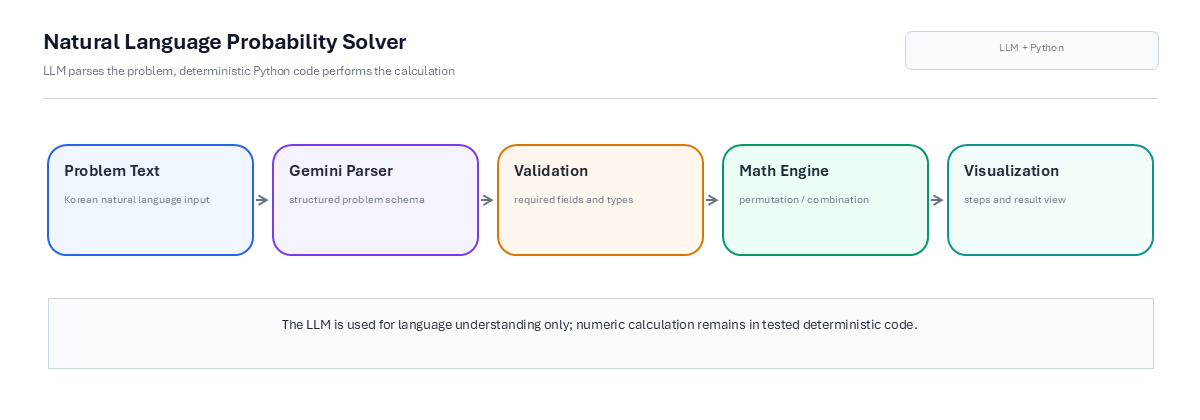 Natural Language Probability Solver

LLM parses the problem, deterministic Python code performs the calculation

LLM + Python

Problem Text
Korean natural language input

Gemini Parser
structured problem schema

Validation
required fields and types

Math Engine
permutation / combination

Visualization
steps and result view

The LLM is used for language understanding only; numeric calculation remains in tested deterministic code.